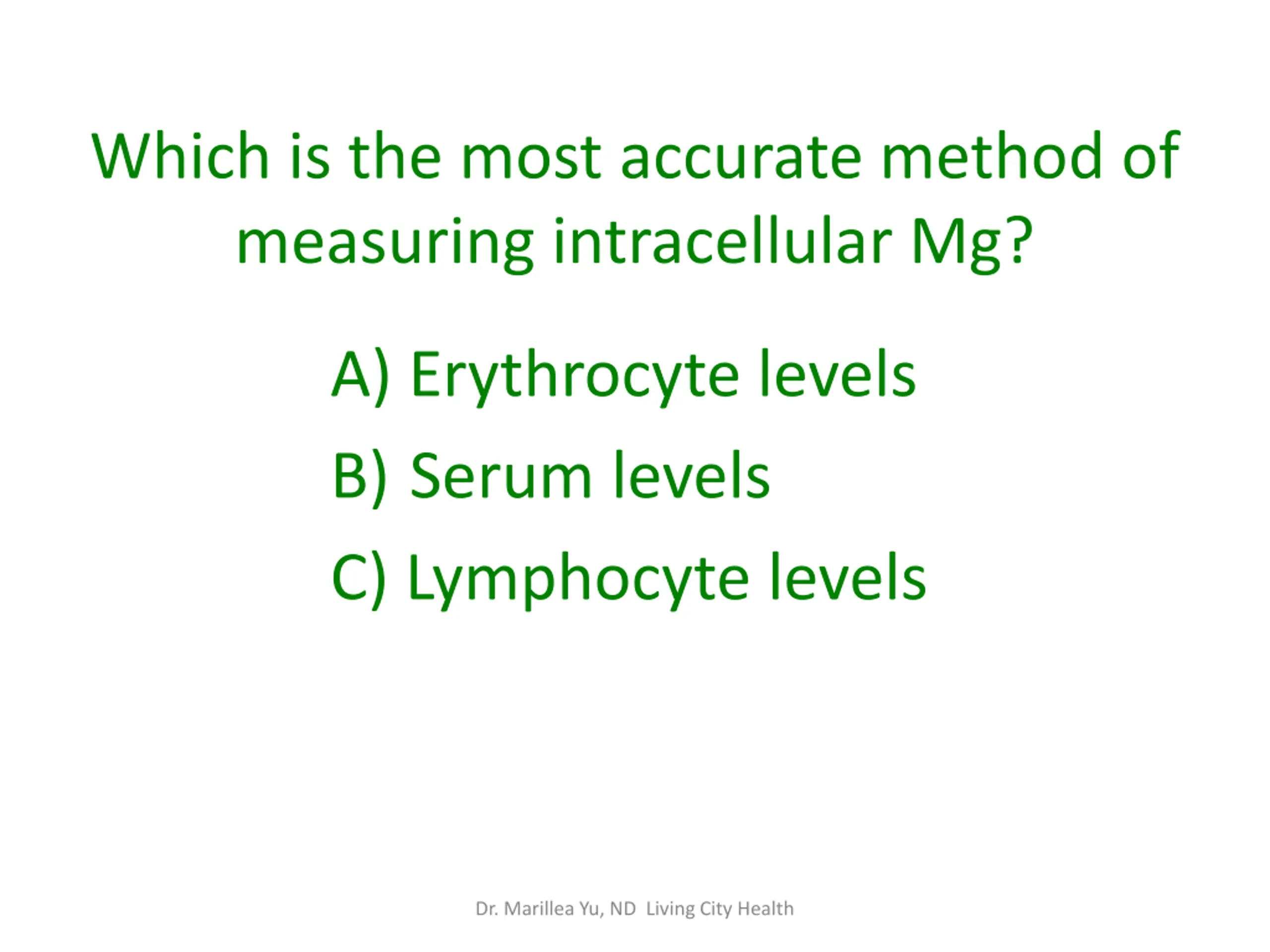 Which is the most accurate method of measuring intracellular Mg?

A) Erythrocyte levels

B) Serum levels

C) Lymphocyte levels

Dr. Marillea Yu, ND Living City Health